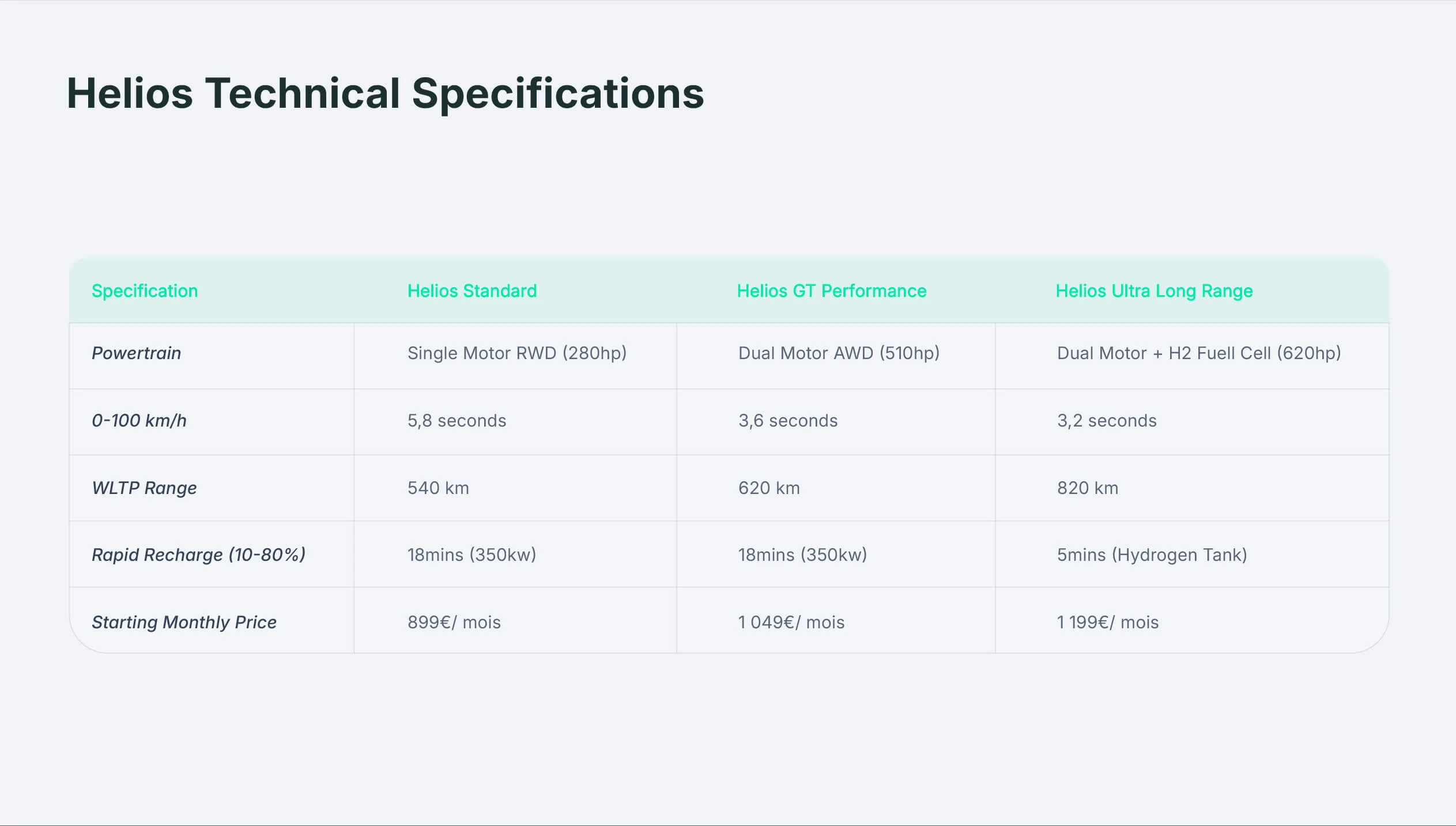 Helios Technical Specifications

| Specification | Helios Standard | Helios GT Performance | Helios Ultra Long Range |
|---|---|---|---|
| Powertrain | Single Motor RWD (280hp) | Dual Motor AWD (510hp) | Dual Motor + H2 Fuell Cell (620hp) |
| 0-100 km/h | 5,8 seconds | 3,6 seconds | 3,2 seconds |
| WLTP Range | 540 km | 620 km | 820 km |
| Rapid Recharge (10-80%) | 18mins (350kw) | 18mins (350kw) | 5mins (Hydrogen Tank) |
| Starting Monthly Price | 899€/ mois | 1 049€/ mois | 1 199€/ mois |